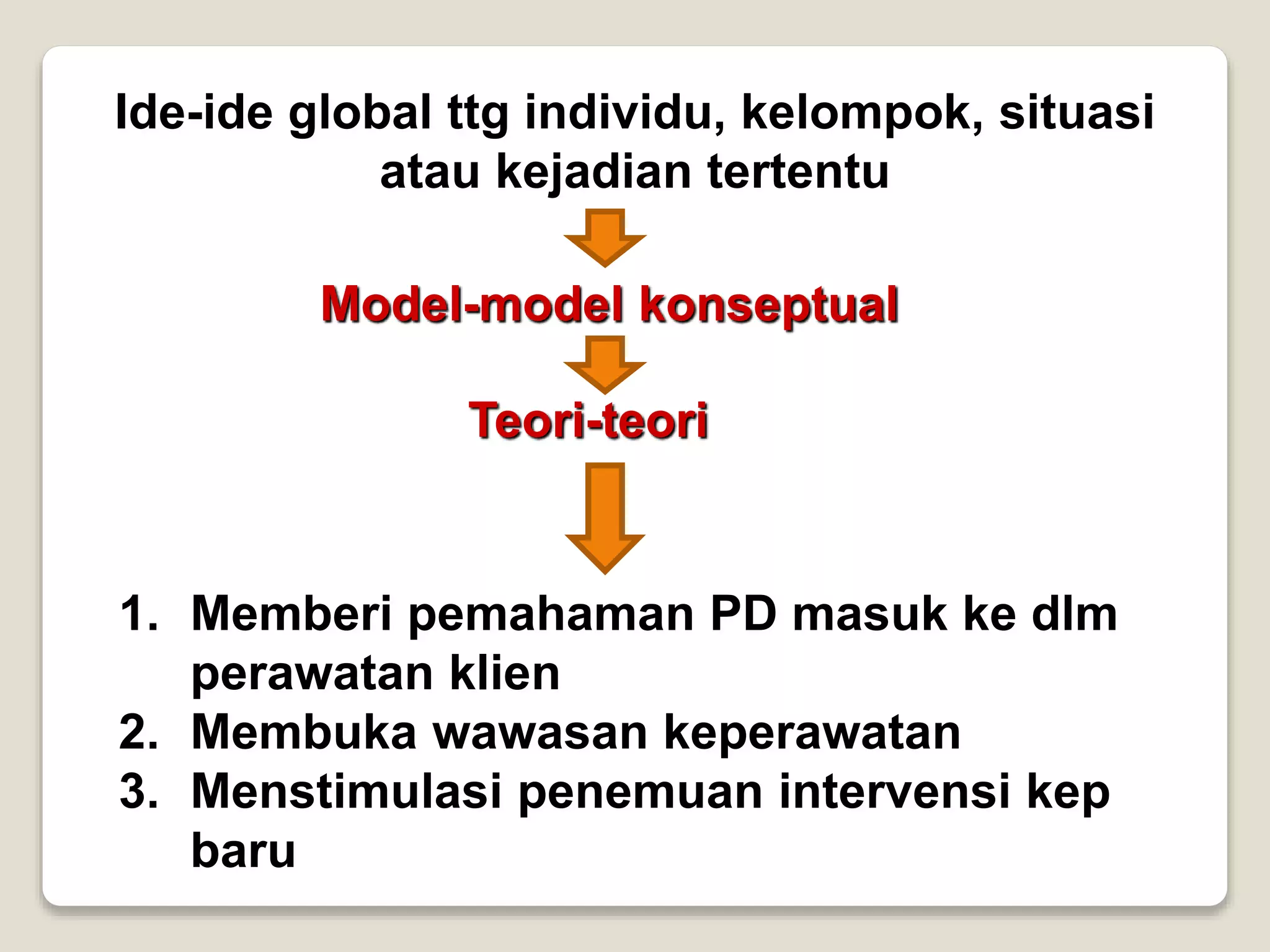 Ide-ide global ttg individu, kelompok, situasi atau kejadian tertentu

Model-model konseptual

Teori-teori

1. Memberi pemahaman PD masuk ke dlm perawatan klien
2. Membuka wawasan keperawatan
3. Menstimulasi penemuan intervensi kep baru